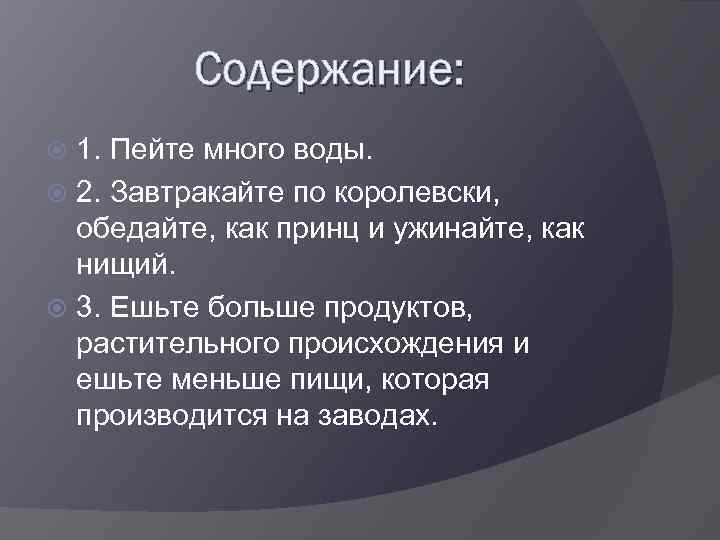 Содержание:

1. Пейте много воды.

2. Завтракайте по королевски, обедайте, как принц и ужинайте, как нищий.

3. Ешьте больше продуктов, растительного происхождения и ешьте меньше пищи, которая производится на заводах.